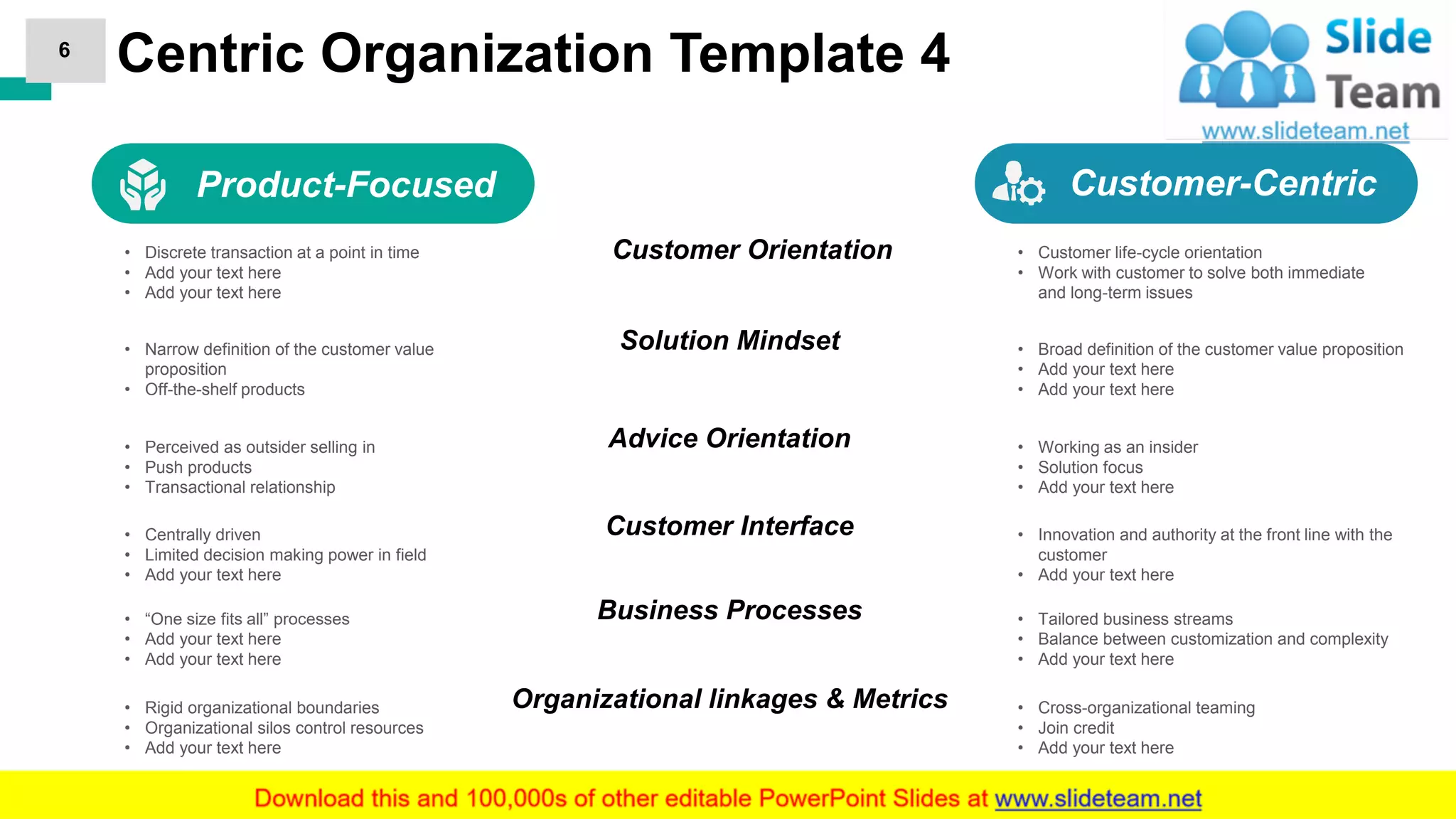 6

Centric Organization Template 4

Slide Team
www.slideteam.net

Product-Focused

- Discrete transaction at a point in time
- Add your text here
- Add your text here

- Narrow definition of the customer value proposition
- Off-the-shelf products

- Perceived as outsider selling in
- Push products
- Transactional relationship

- Centrally driven
- Limited decision making power in field
- Add your text here

- “One size fits all” processes
- Add your text here
- Add your text here

- Rigid organizational boundaries
- Organizational silos control resources
- Add your text here

Customer Orientation

Solution Mindset

Advice Orientation

Customer Interface

Business Processes

Organizational linkages & Metrics

Customer-Centric

- Customer life-cycle orientation
- Work with customer to solve both immediate and long-term issues

- Broad definition of the customer value proposition
- Add your text here
- Add your text here

- Working as an insider
- Solution focus
- Add your text here

- Innovation and authority at the front line with the customer
- Add your text here

- Tailored business streams
- Balance between customization and complexity
- Add your text here

- Cross-organizational teaming
- Join credit
- Add your text here

Download this and 100,000s of other editable PowerPoint Slides at www.slideteam.net